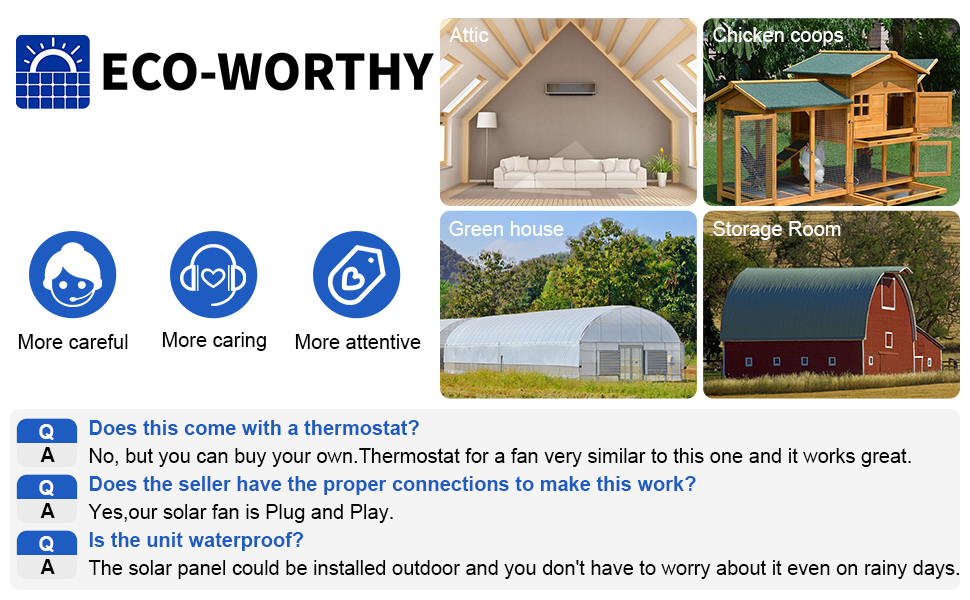 ECO-WORTHY

Attic

Chicken coops

Green house

Storage Room

More careful

More caring

More attentive

Q Does this come with a thermostat?
A No, but you can buy your own.Thermostat for a fan very similar to this one and it works great.

Q Does the seller have the proper connections to make this work?
A Yes,our solar fan is Plug and Play.

Q Is the unit waterproof?
A The solar panel could be installed outdoor and you don't have to worry about it even on rainy days.